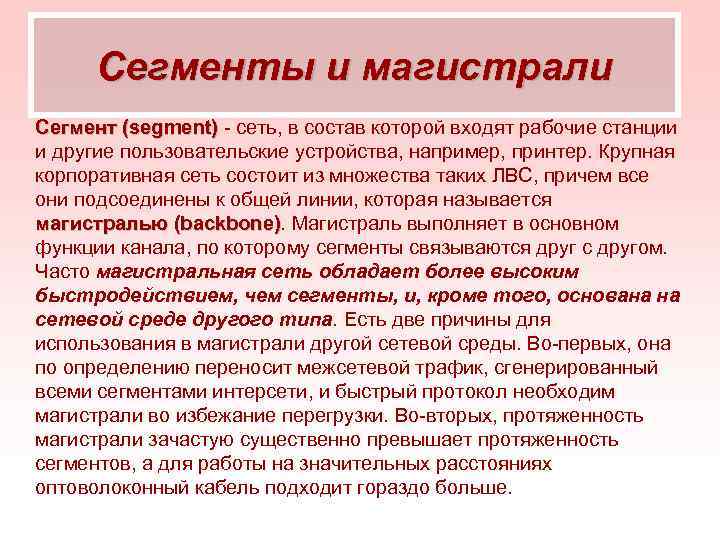 Сегменты и магистрали

Сегмент (segment) - сеть, в состав которой входят рабочие станции и другие пользовательские устройства, например, принтер. Крупная корпоративная сеть состоит из множества таких ЛВС, причем все они подсоединены к общей линии, которая называется магистралью (backbone). Магистраль выполняет в основном функции канала, по которому сегменты связываются друг с другом. Часто магистральная сеть обладает более высоким быстродействием, чем сегменты, и, кроме того, основана на сетевой среде другого типа. Есть две причины для использования в магистрали другой сетевой среды. Во-первых, она по определению переносит межсетевой трафик, сгенерированный всеми сегментами интерсети, и быстрый протокол необходим магистрали во избежание перегрузки. Во-вторых, протяженность магистрали зачастую существенно превышает протяженность сегментов, а для работы на значительных расстояниях оптоволоконный кабель подходит гораздо больше.